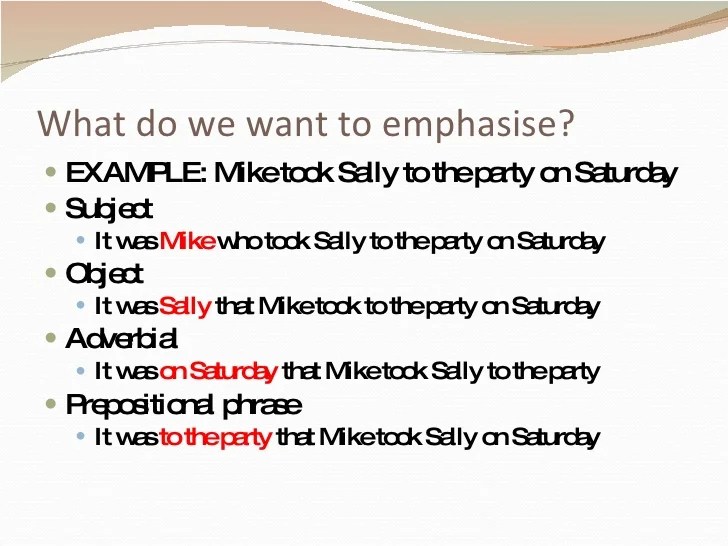 What do we want to emphasise?

- EXAMPLE: Mike took Sally to the party on Saturday
- Subject
  - It was Mike who took Sally to the party on Saturday
- Object
  - It was Sally that Mike took to the party on Saturday
- Adverbial
  - It was on Saturday that Mike took Sally to the party
- Prepositional phrase
  - It was to the party that Mike took Sally on Saturday